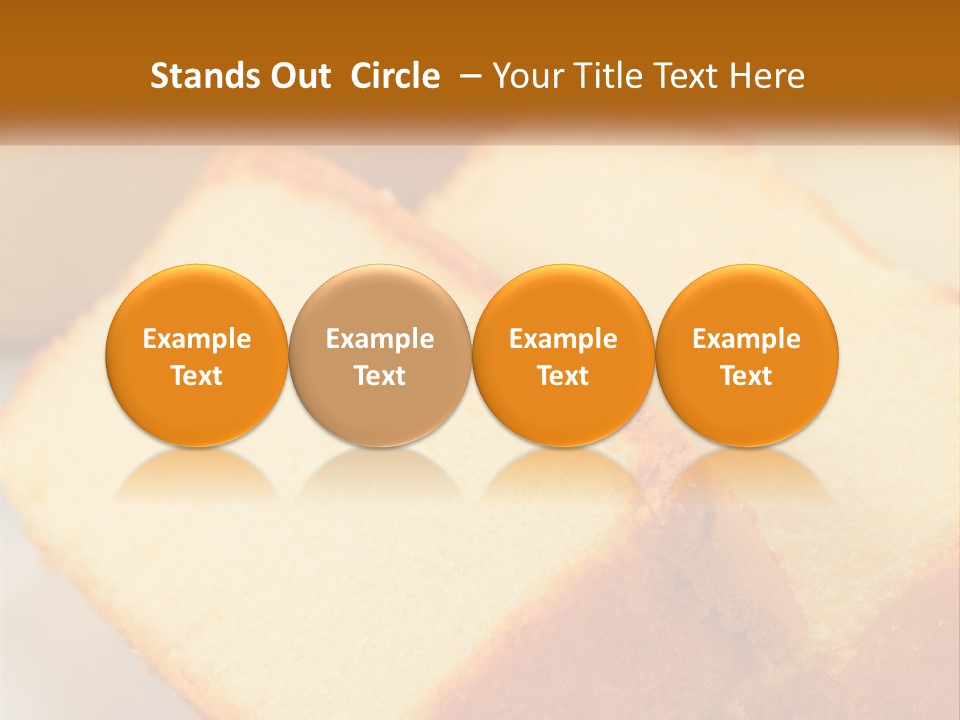 Stands Out Circle – Your Title Text Here

Example Text

Example Text

Example Text

Example Text